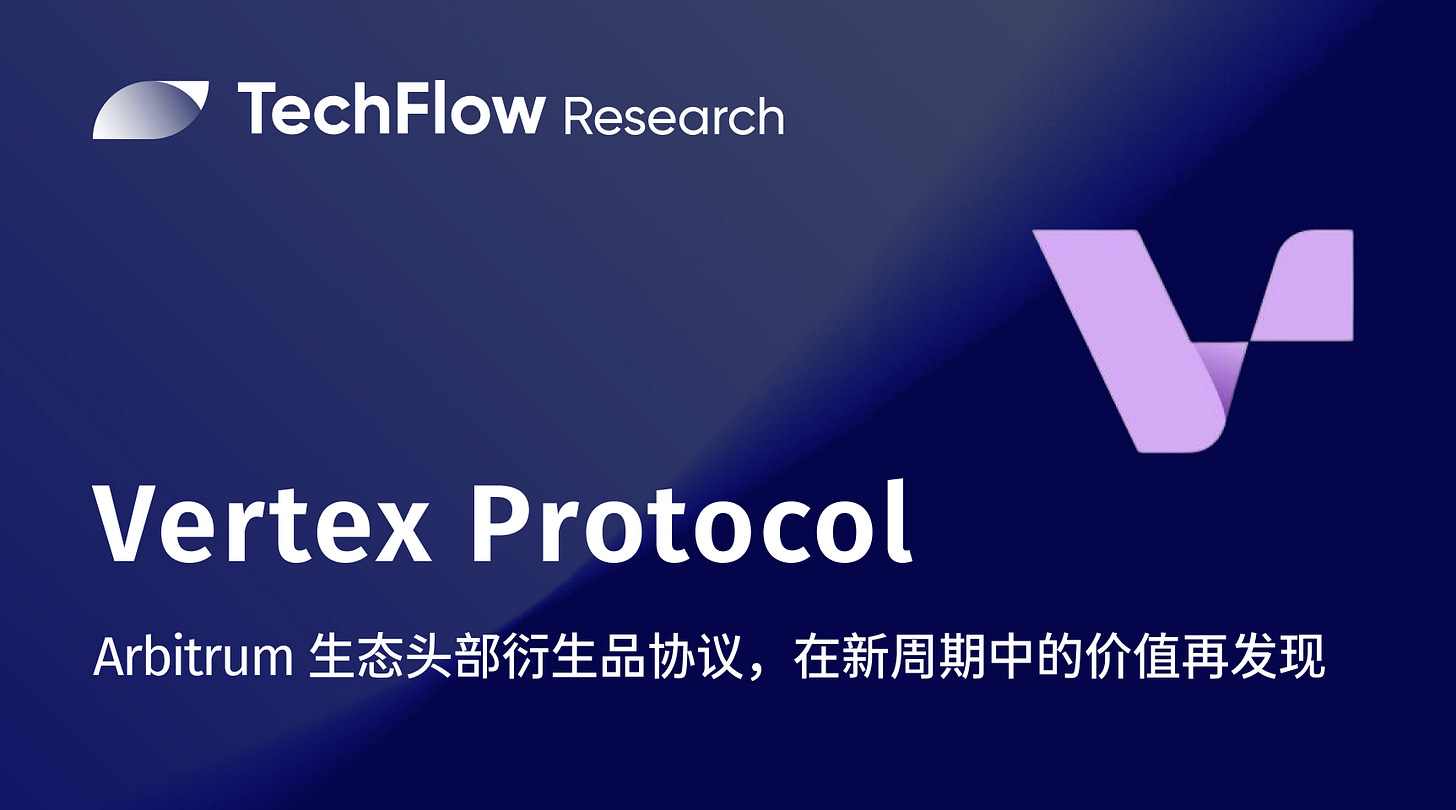 TechFlow Research

Vertex Protocol

Arbitrum 生态头部衍生品协议，在新周期中的价值再发现